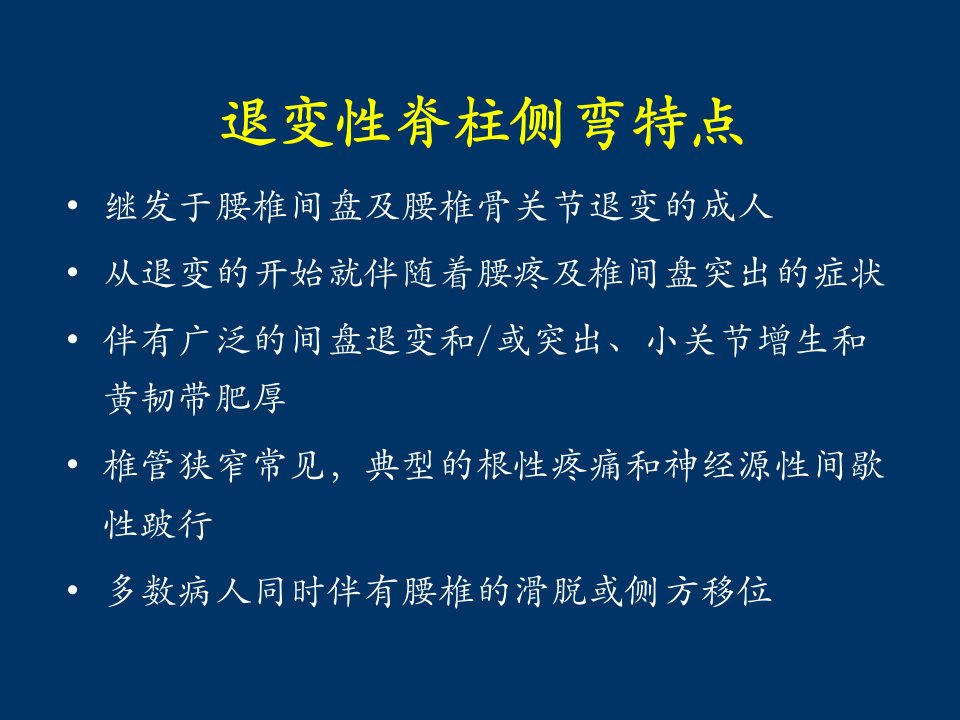 退变性脊柱侧弯特点

• 继发于腰椎间盘及腰椎骨关节退变的成人

• 从退变的开始就伴随着腰疼及椎间盘突出的症状

• 伴有广泛的间盘退变和/或突出、小关节增生和黄韧带肥厚

• 椎管狭窄常见，典型的根性疼痛和神经源性间歇性跛行

• 多数病人同时伴有腰椎的滑脱或侧方移位